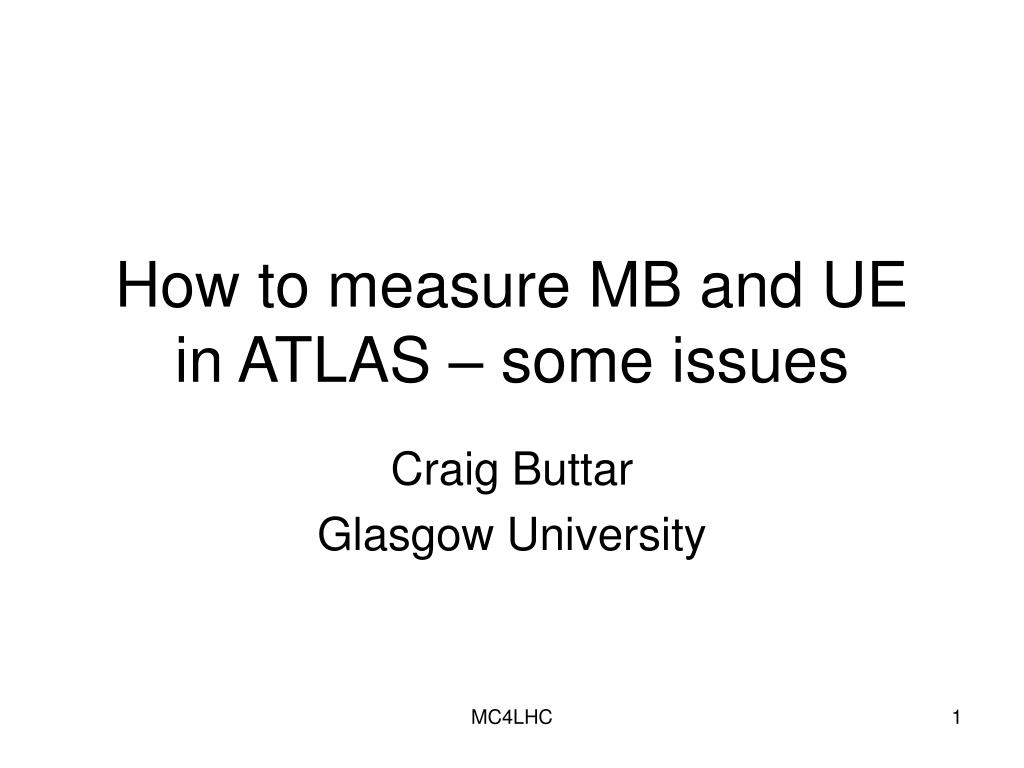 How to measure MB and UE in ATLAS – some issues

Craig Buttar
Glasgow University

MC4LHC

1